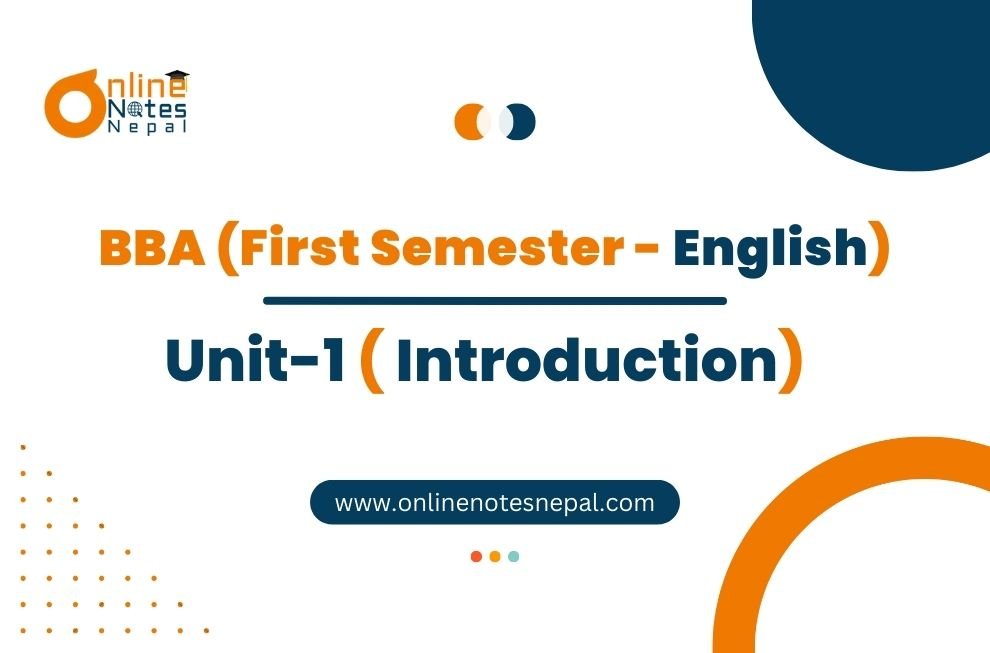 Online Notes Nepal

BBA (First Semester - English)

Unit-1 ( Introduction)

www.onlinenotesnepal.com